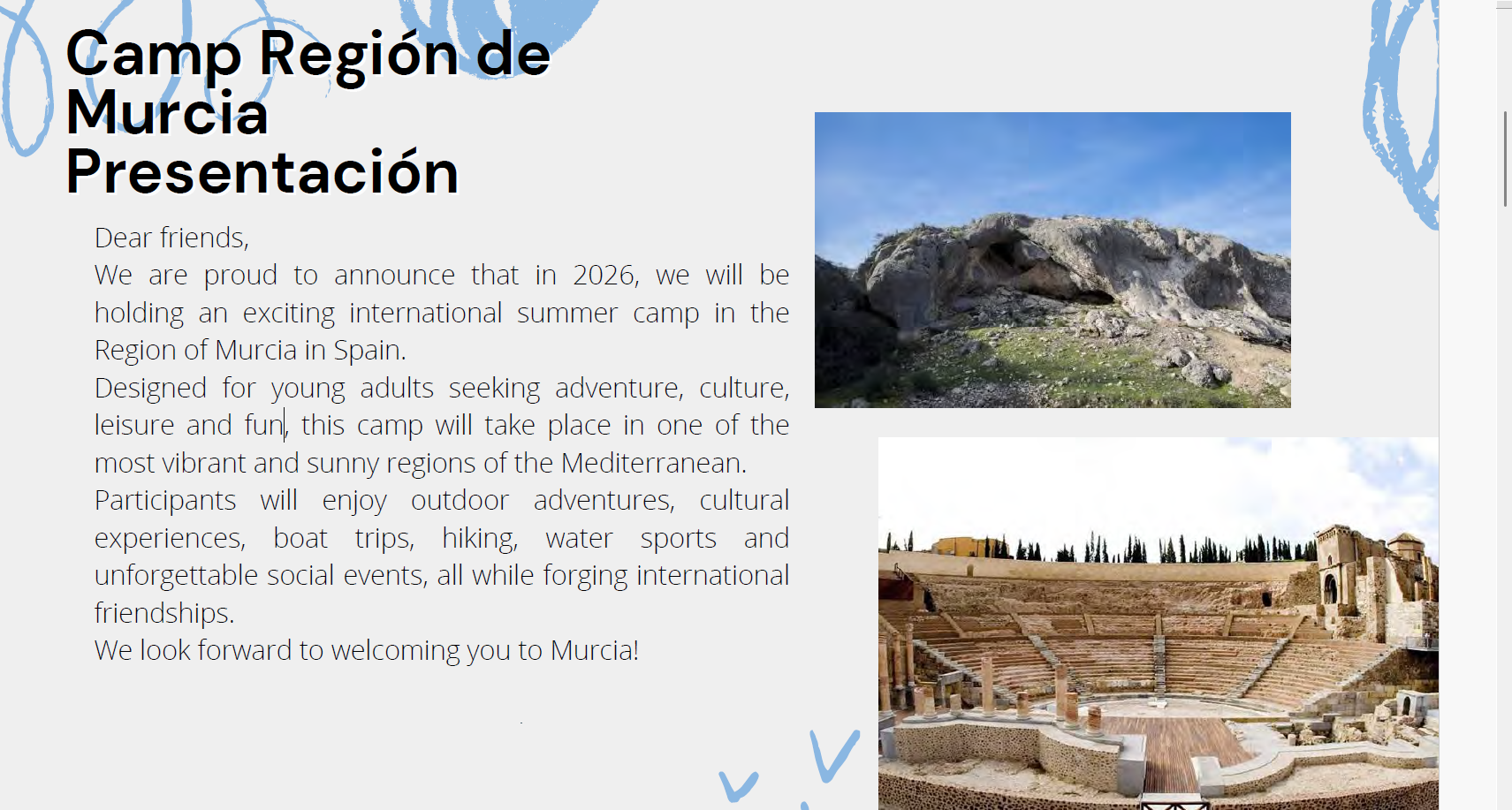 Camp Región de Murcia
Presentación

Dear friends,
We are proud to announce that in 2026, we will be holding an exciting international summer camp in the Region of Murcia in Spain.
Designed for young adults seeking adventure, culture, leisure and fun, this camp will take place in one of the most vibrant and sunny regions of the Mediterranean.
Participants will enjoy outdoor adventures, cultural experiences, boat trips, hiking, water sports and unforgettable social events, all while forging international friendships.
We look forward to welcoming you to Murcia!